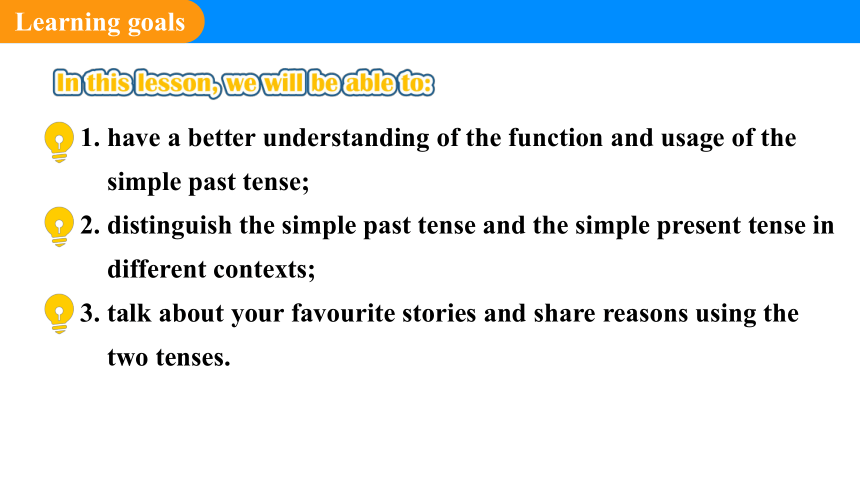 Learning goals

In this lesson, we will be able to:

1. have a better understanding of the function and usage of the simple past tense;

2. distinguish the simple past tense and the simple present tense in different contexts;

3. talk about your favourite stories and share reasons using the two tenses.